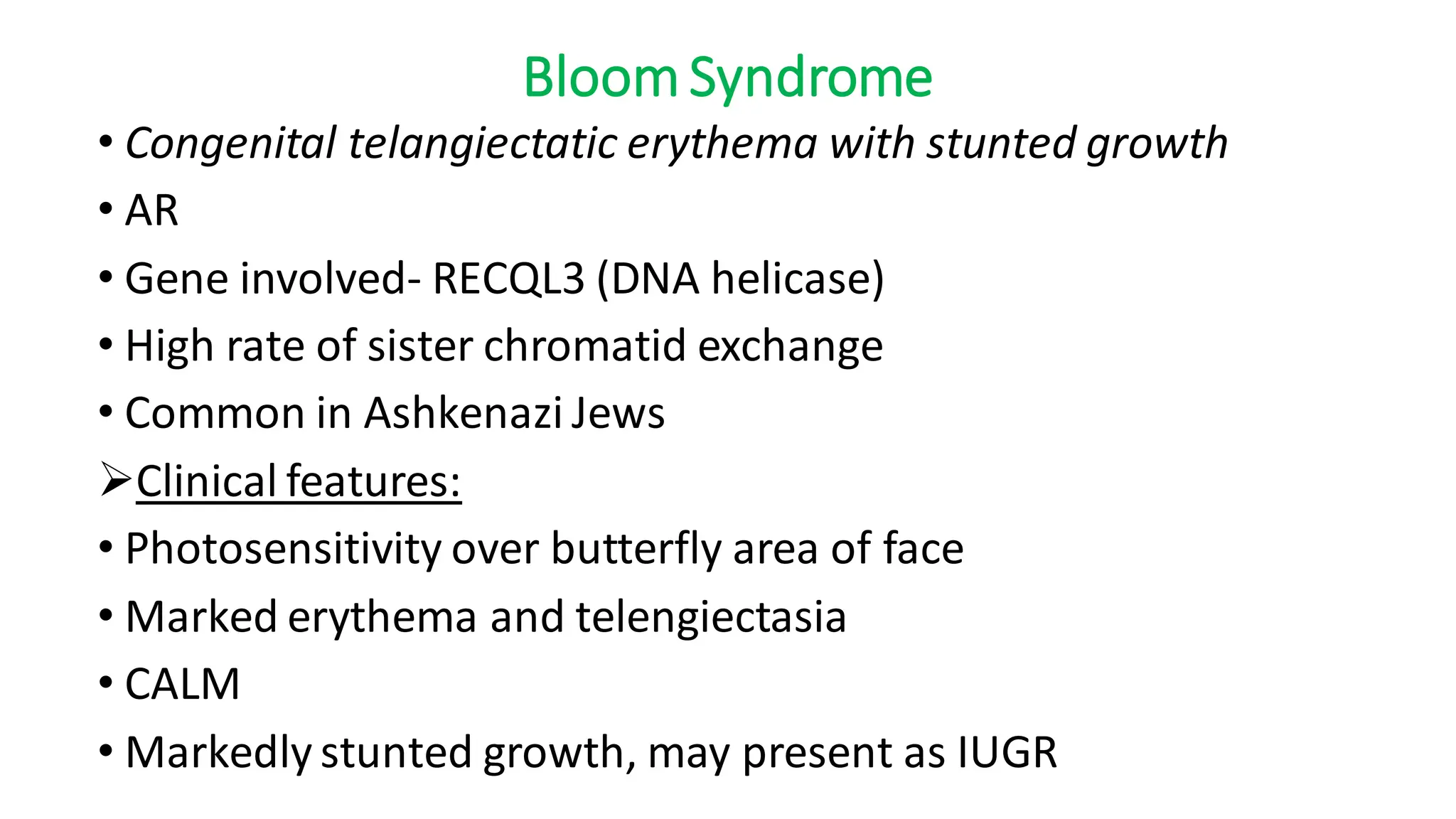 Bloom Syndrome

• Congenital telangiectatic erythema with stunted growth

• AR

• Gene involved- RECQL3 (DNA helicase)

• High rate of sister chromatid exchange

• Common in Ashkenazi Jews

➢Clinical features:

• Photosensitivity over butterfly area of face

• Marked erythema and telengiectasia

• CALM

• Markedly stunted growth, may present as IUGR